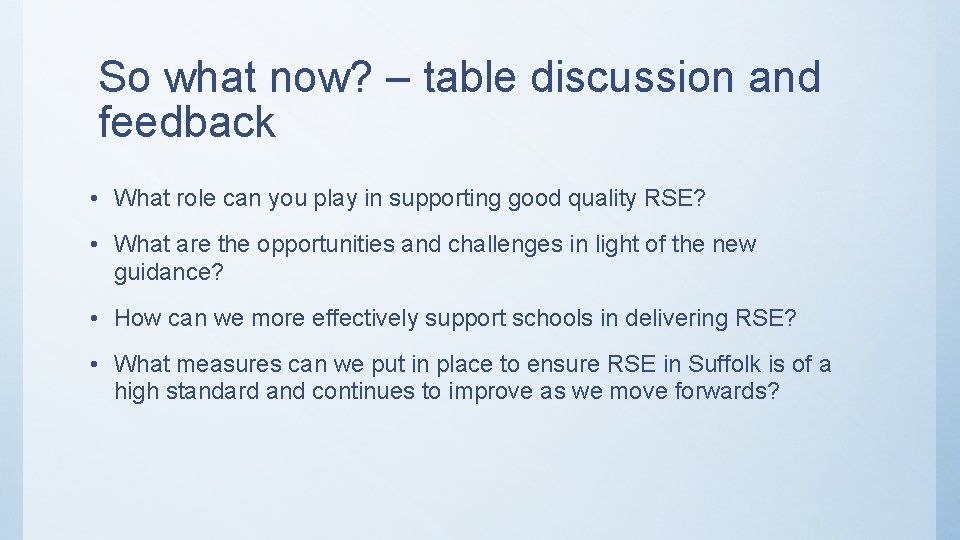 So what now? – table discussion and feedback

• What role can you play in supporting good quality RSE?

• What are the opportunities and challenges in light of the new guidance?

• How can we more effectively support schools in delivering RSE?

• What measures can we put in place to ensure RSE in Suffolk is of a high standard and continues to improve as we move forwards?